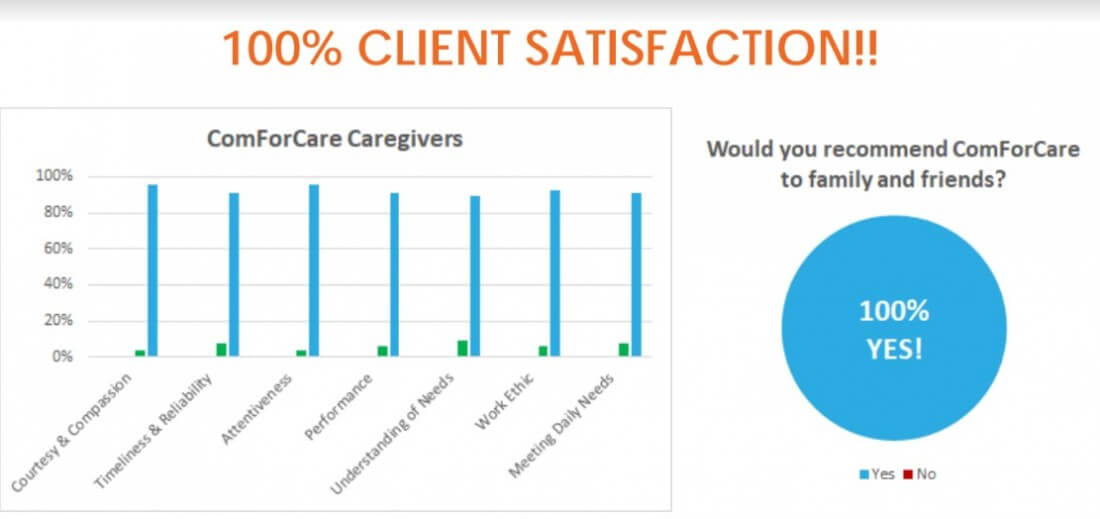 100% CLIENT SATISFACTION!!

ComForCare Caregivers

100%
80%
60%
40%
20%
0%

Courtesy & Compassion
Timeliness & Reliability
Attentiveness
Performance
Understanding of Needs
Work Ethic
Meeting Daily Needs

Would you recommend ComForCare to family and friends?

100%
YES!

Yes No